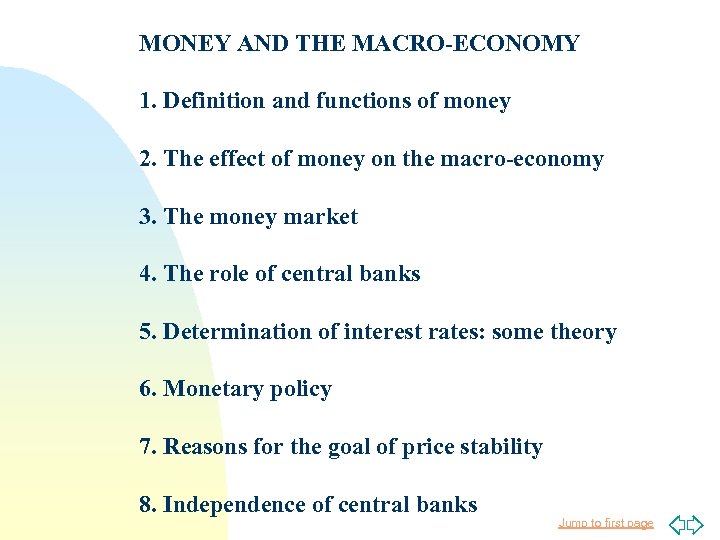 MONEY AND THE MACRO-ECONOMY

1. Definition and functions of money

2. The effect of money on the macro-economy

3. The money market

4. The role of central banks

5. Determination of interest rates: some theory

6. Monetary policy

7. Reasons for the goal of price stability

8. Independence of central banks

Jump to first page